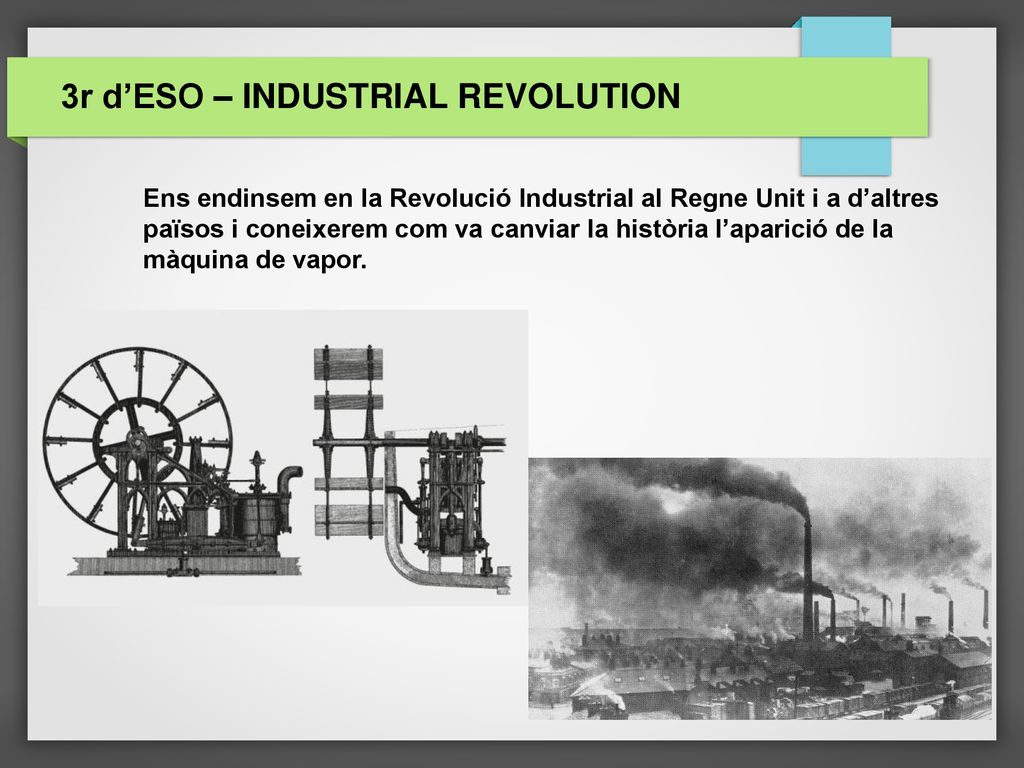 3r d’ESO – INDUSTRIAL REVOLUTION

Ens endinsem en la Revolució Industrial al Regne Unit i a d’altres països i coneixerem com va canviar la història l’aparició de la màquina de vapor.